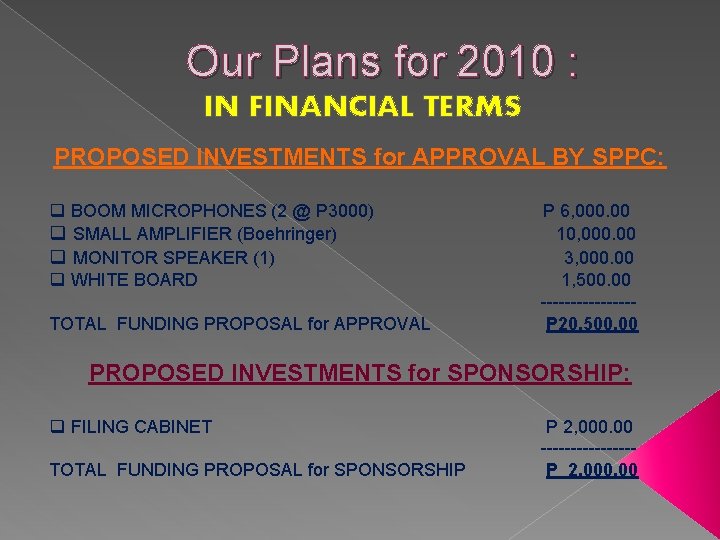 Our Plans for 2010 :
IN FINANCIAL TERMS

PROPOSED INVESTMENTS for APPROVAL BY SPPC:

❑ BOOM MICROPHONES (2 @ P3000) P 6,000.00
❑ SMALL AMPLIFIER (Boehringer) 10,000.00
❑ MONITOR SPEAKER (1) 3,000.00
❑ WHITE BOARD 1,500.00
----------------
TOTAL FUNDING PROPOSAL for APPROVAL P20,500.00

PROPOSED INVESTMENTS for SPONSORSHIP:

❑ FILING CABINET P 2,000.00
----------------
TOTAL FUNDING PROPOSAL for SPONSORSHIP P 2,000.00